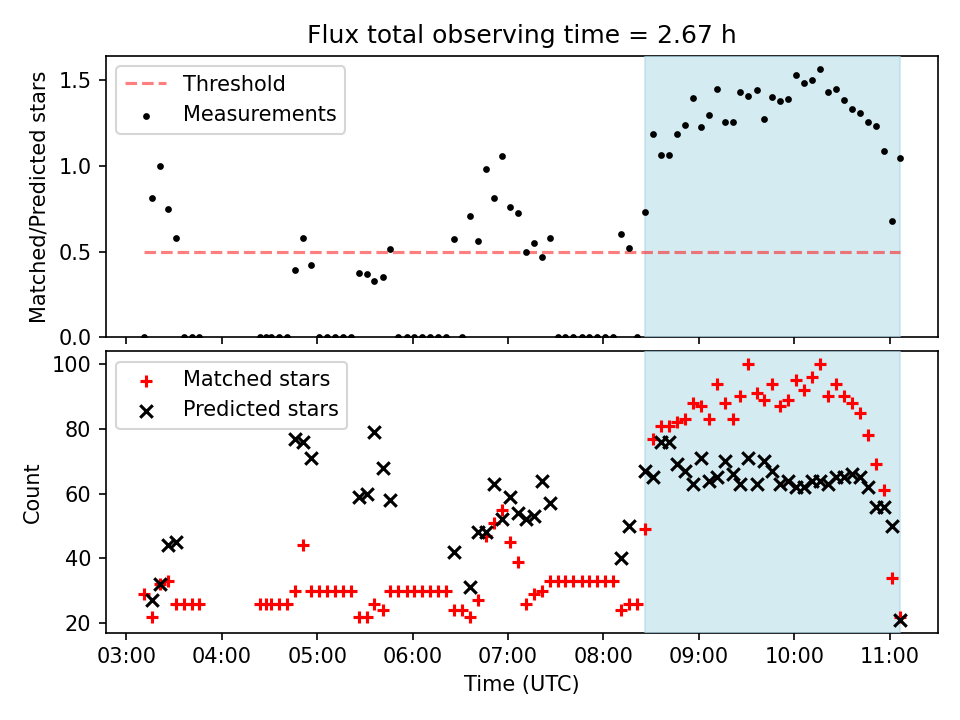 Flux total observing time = 2.67 h

Threshold
Measurements

Matched/Predicted stars

1.5
1.0
0.5
0.0

Matched stars
Predicted stars

Count

100
80
60
40
20

03:00 04:00 05:00 06:00 07:00 08:00 09:00 10:00 11:00

Time (UTC)